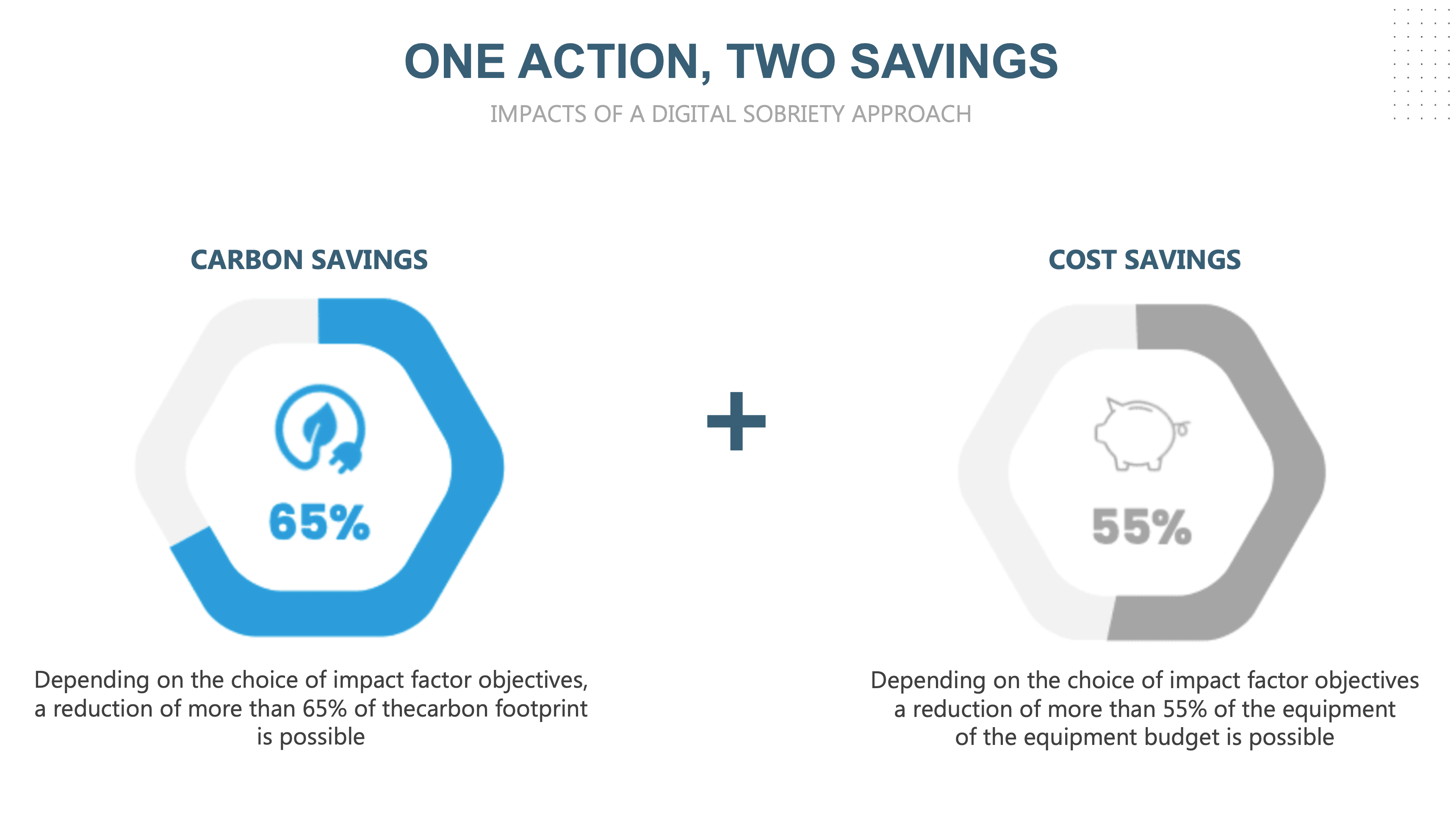 ONE ACTION, TWO SAVINGS

IMPACTS OF A DIGITAL SOBRIETY APPROACH

CARBON SAVINGS

65%

Depending on the choice of impact factor objectives, a reduction of more than 65% of thecarbon footprint is possible

+

COST SAVINGS

55%

Depending on the choice of impact factor objectives a reduction of more than 55% of the equipment of the equipment budget is possible